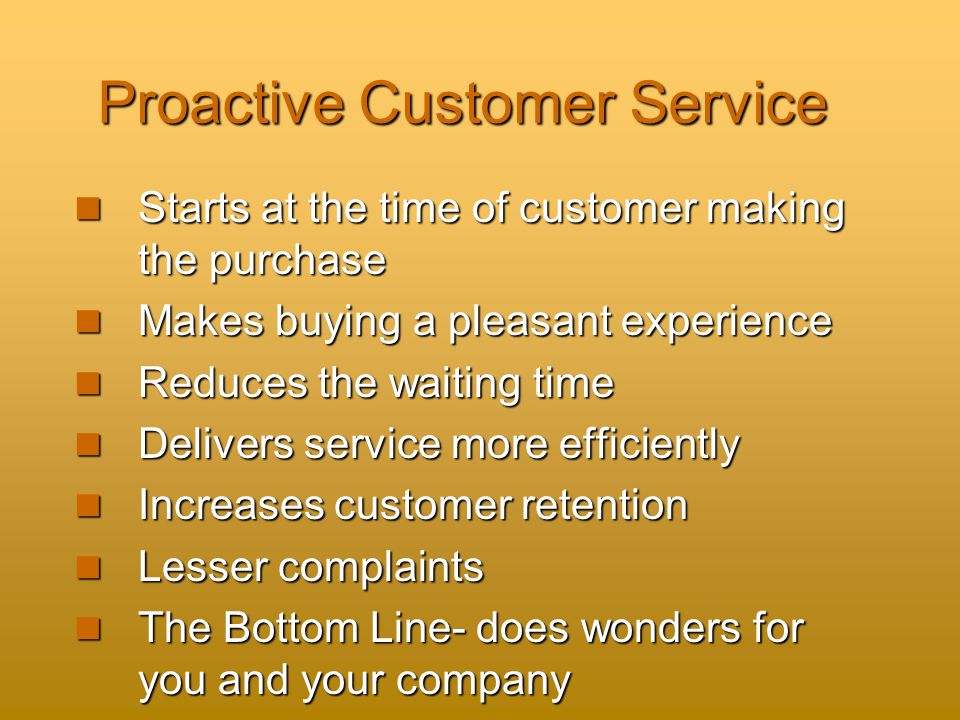 Proactive Customer Service

- Starts at the time of customer making the purchase
- Makes buying a pleasant experience
- Reduces the waiting time
- Delivers service more efficiently
- Increases customer retention
- Lesser complaints
- The Bottom Line- does wonders for you and your company